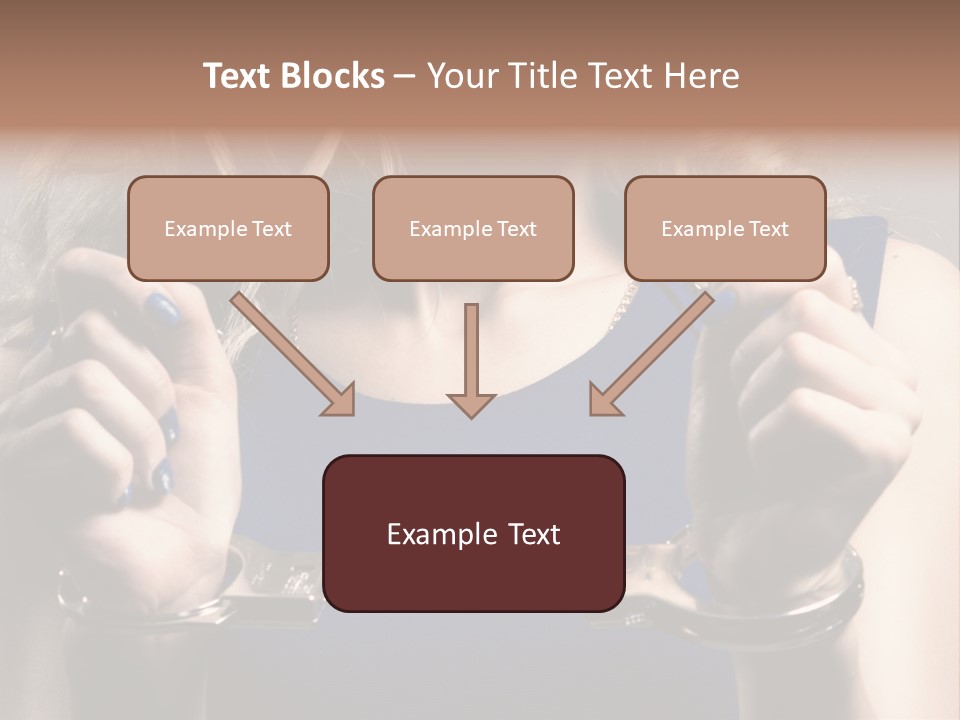 Text Blocks – Your Title Text Here

Example Text

Example Text

Example Text

Example Text